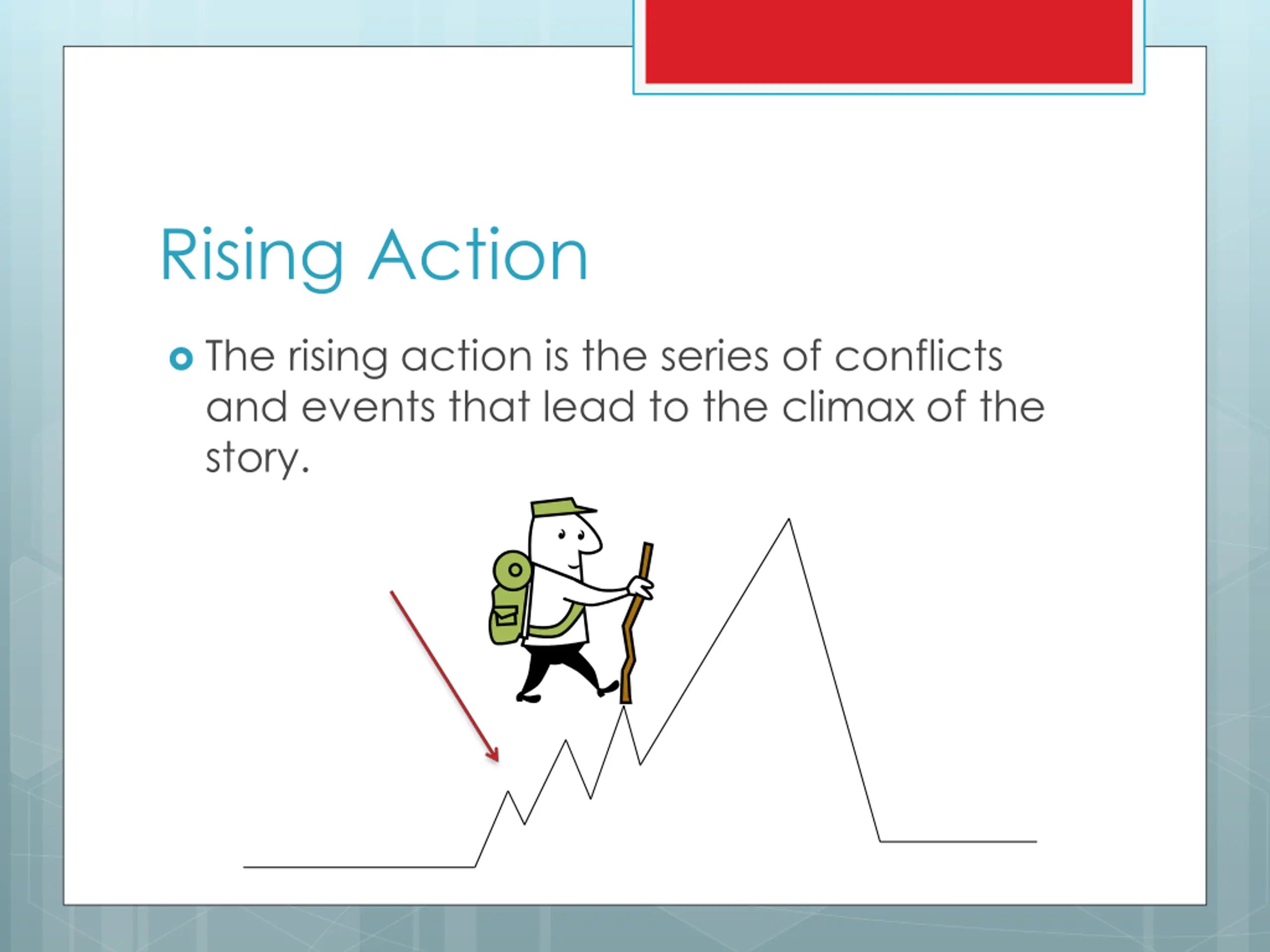 Rising Action

The rising action is the series of conflicts and events that lead to the climax of the story.